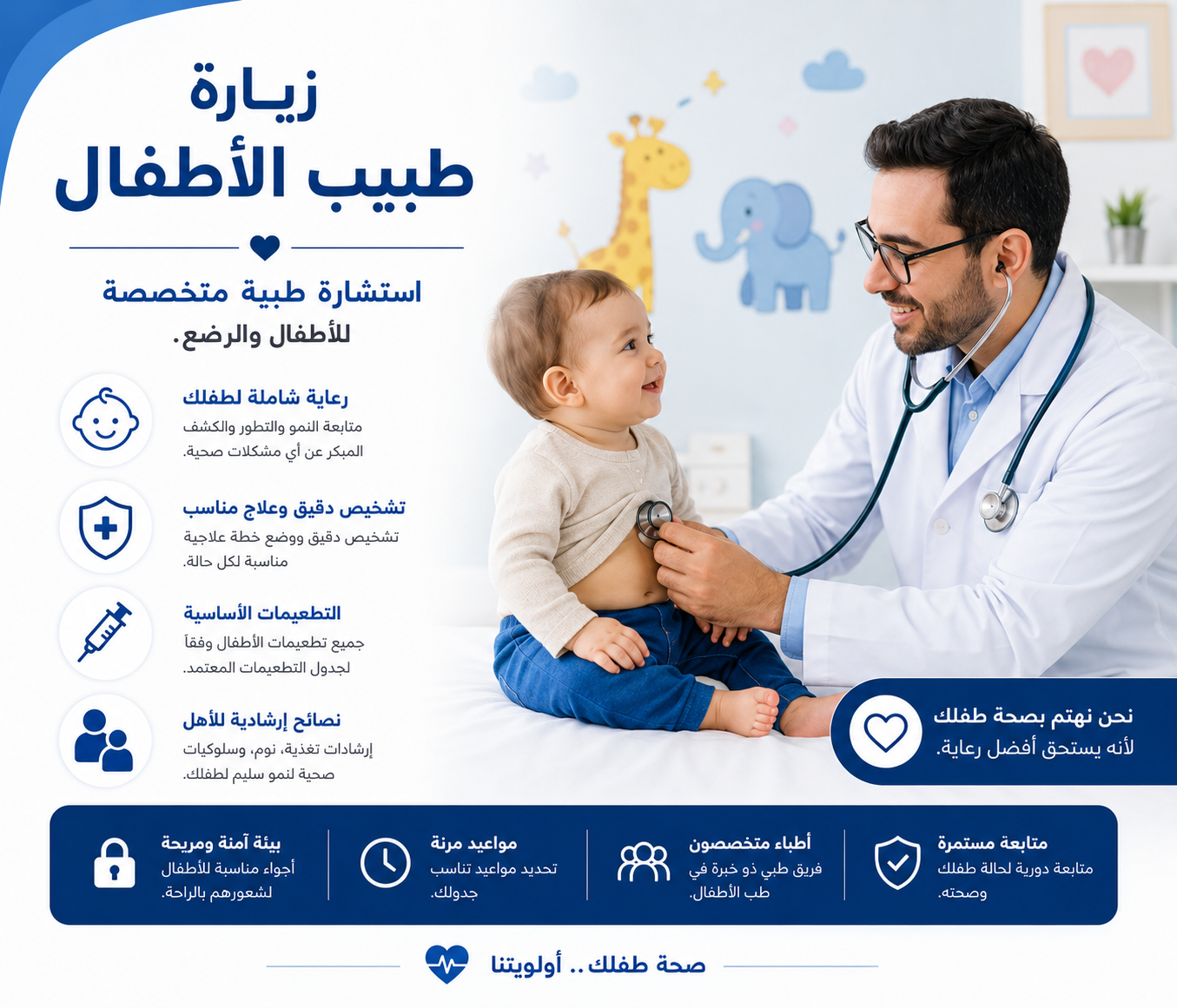 زيـارة
طبيب الأطفال

استشارة طبية متخصصة
للأطفال والرضع.

رعاية شاملة لطفلك
متابعة النمو والتطور والكشف المبكر عن أي مشكلات صحية.

تشخيص دقيق وعلاج مناسب
تشخيص دقيق ووضع خطة علاجية مناسبة لكل حالة.

التطعيمات الأساسية
جميع تطعيمات الأطفال وفقاً لجدول التطعيمات المعتمد.

نصائح إرشادية للأهل
إرشادات تغذية، نوم، وسلوكيات صحية لنمو سليم لطفلك.

نحن نهتم بصحة طفلك
لأنه يستحق أفضل رعاية.

متابعة مستمرة
متابعة دورية لحالة طفلك وصحته.

أطباء متخصصون
فريق طبي ذو خبرة في طب الأطفال.

مواعيد مرنة
تحديد مواعيد تناسب جدولك.

بيئة آمنة ومريحة
أجواء مناسبة للأطفال لشعورهم بالراحة.

صحة طفلك .. أولويتنا